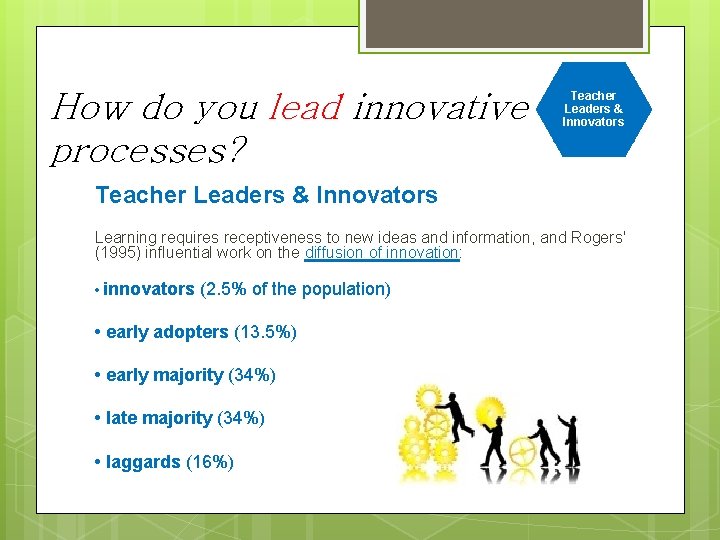 How do you lead innovative processes?

Teacher Leaders & Innovators

Teacher Leaders & Innovators

Learning requires receptiveness to new ideas and information, and Rogers' (1995) influential work on the diffusion of innovation:

• innovators (2.5% of the population)

• early adopters (13.5%)

• early majority (34%)

• late majority (34%)

• laggards (16%)